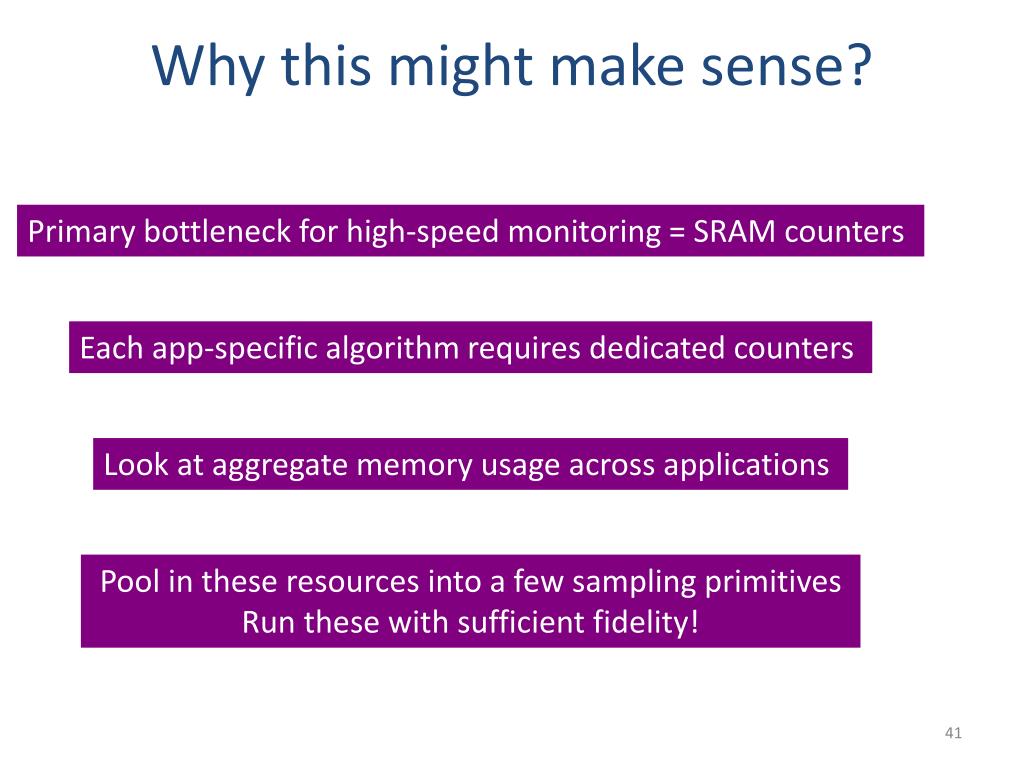 Why this might make sense?

Primary bottleneck for high-speed monitoring = SRAM counters

Each app-specific algorithm requires dedicated counters

Look at aggregate memory usage across applications

Pool in these resources into a few sampling primitives
Run these with sufficient fidelity!

41